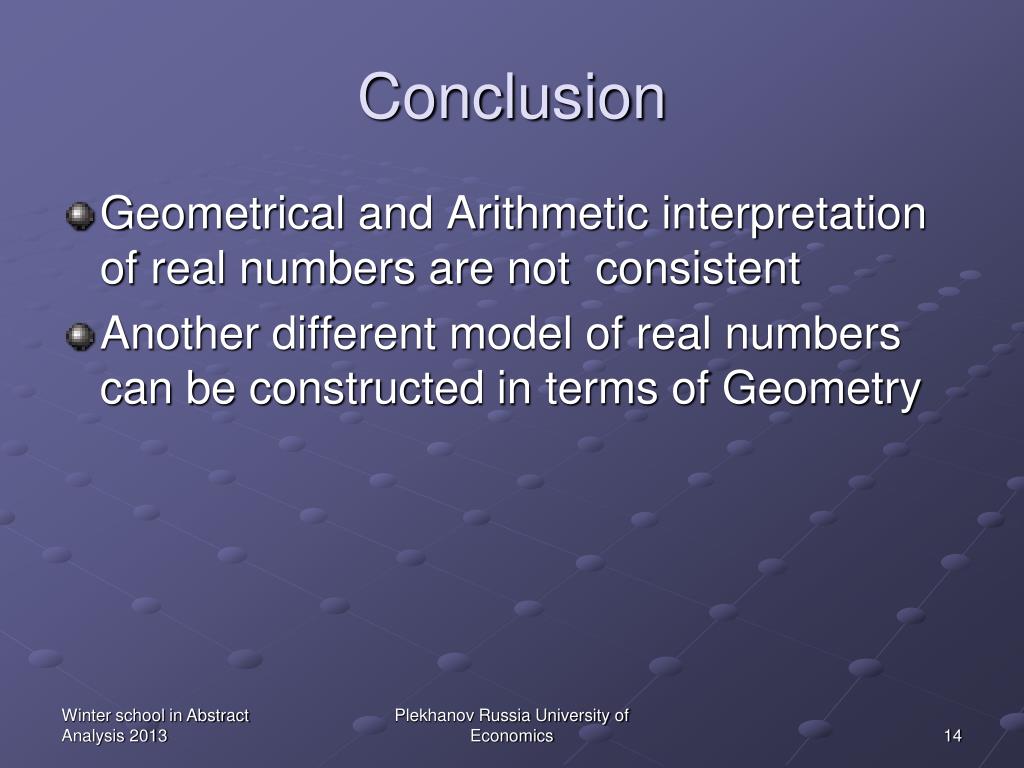 Conclusion

Geometrical and Arithmetic interpretation of real numbers are not consistent

Another different model of real numbers can be constructed in terms of Geometry

Winter school in Abstract Analysis 2013

Plekhanov Russia University of Economics

14